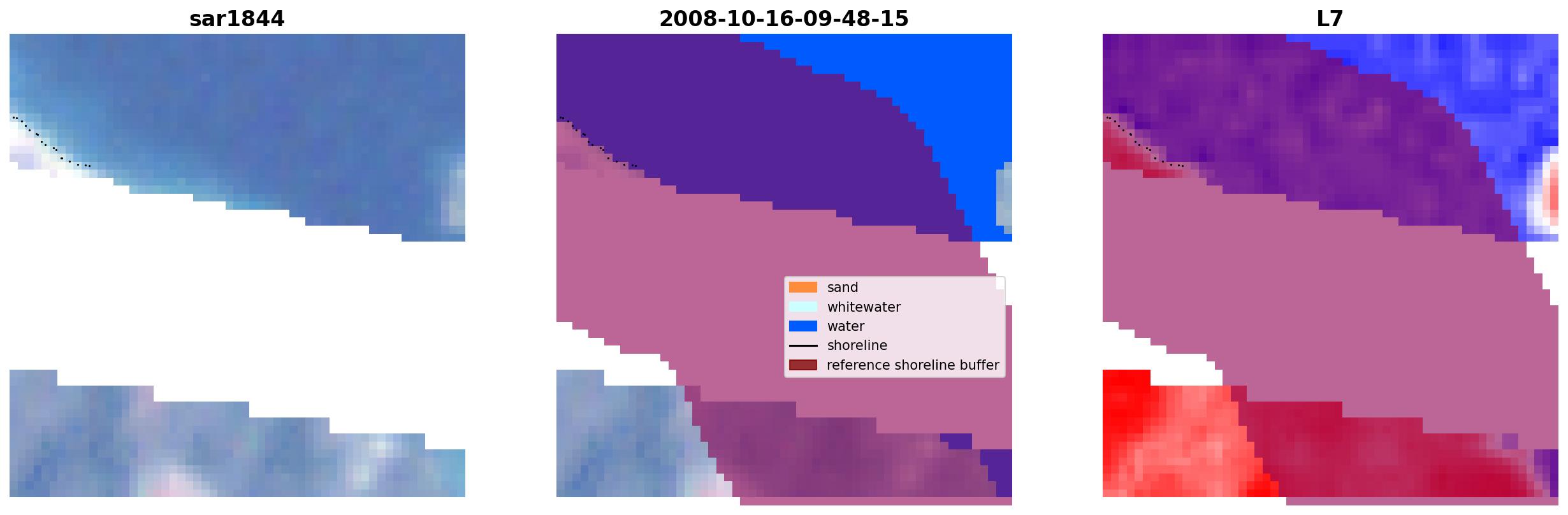 sar1844

2008-10-16-09-48-15

sand
whitewater
water
shoreline
reference shoreline buffer

L7